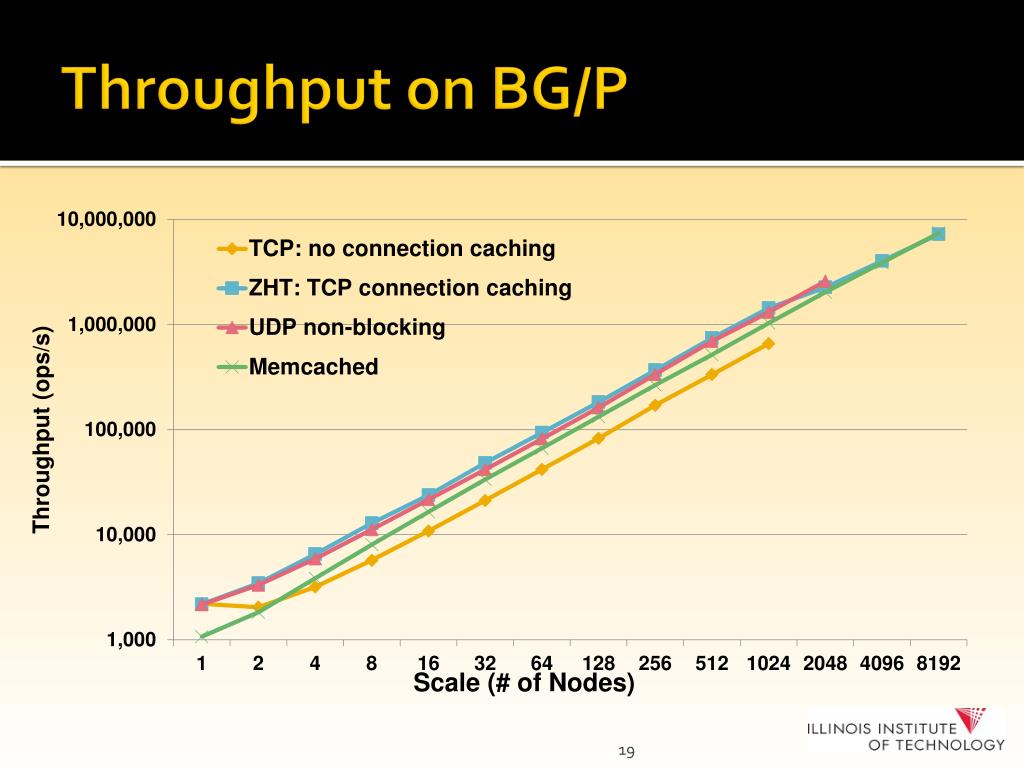 Throughput on BG/P

Throughput (ops/s)

10,000,000
1,000,000
100,000
10,000
1,000

TCP: no connection caching
ZHT: TCP connection caching
UDP non-blocking
Memcached

1 2 4 8 16 32 64 128 256 512 1024 2048 4096 8192

Scale (# of Nodes)

ILLINOIS INSTITUTE OF TECHNOLOGY

19